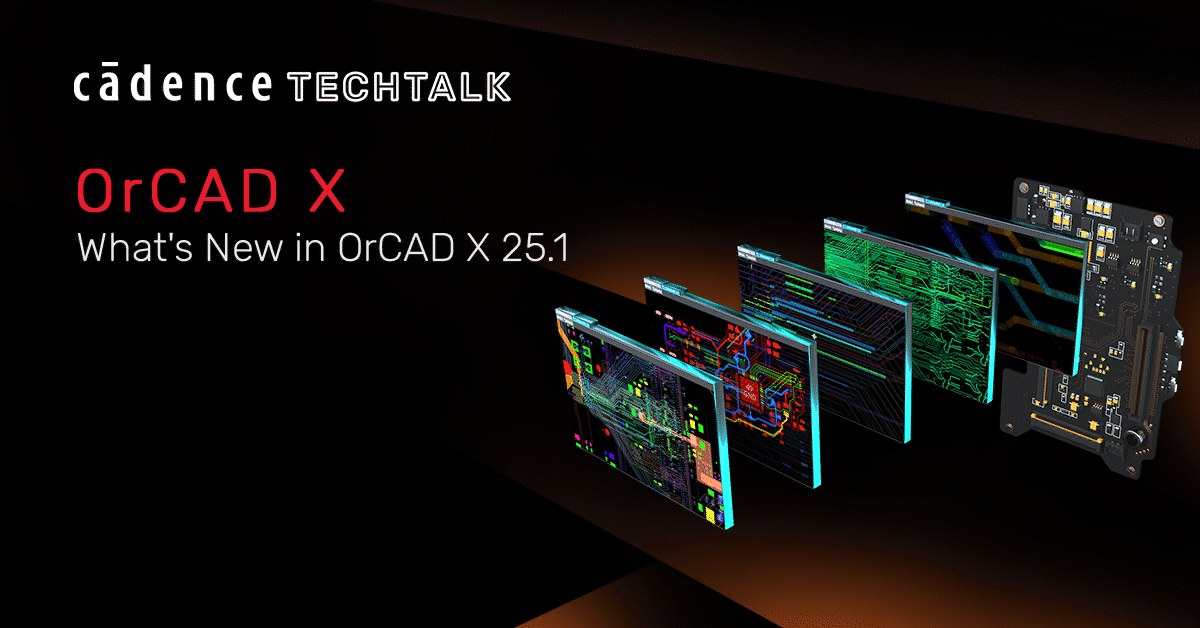 cādence TECHTALK

OrCAD X

What's New in OrCAD X 25.1